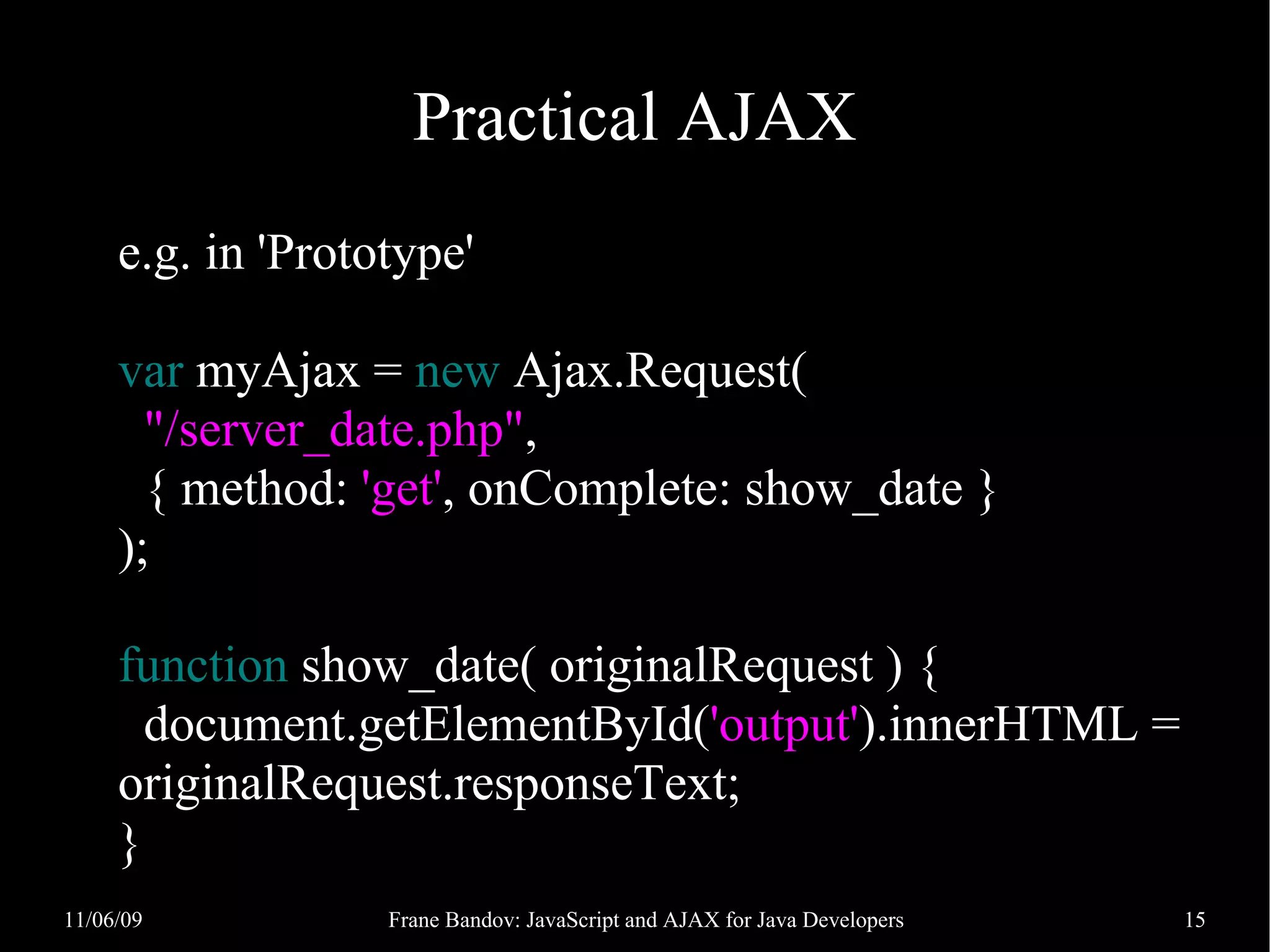 Practical AJAX

e.g. in 'Prototype'

var myAjax = new Ajax.Request(
"/server_date.php",
{ method: 'get', onComplete: show_date }
);

function show_date( originalRequest ) {
document.getElementById('output').innerHTML = originalRequest.responseText;
}

11/06/09

Frane Bandov: JavaScript and AJAX for Java Developers

15